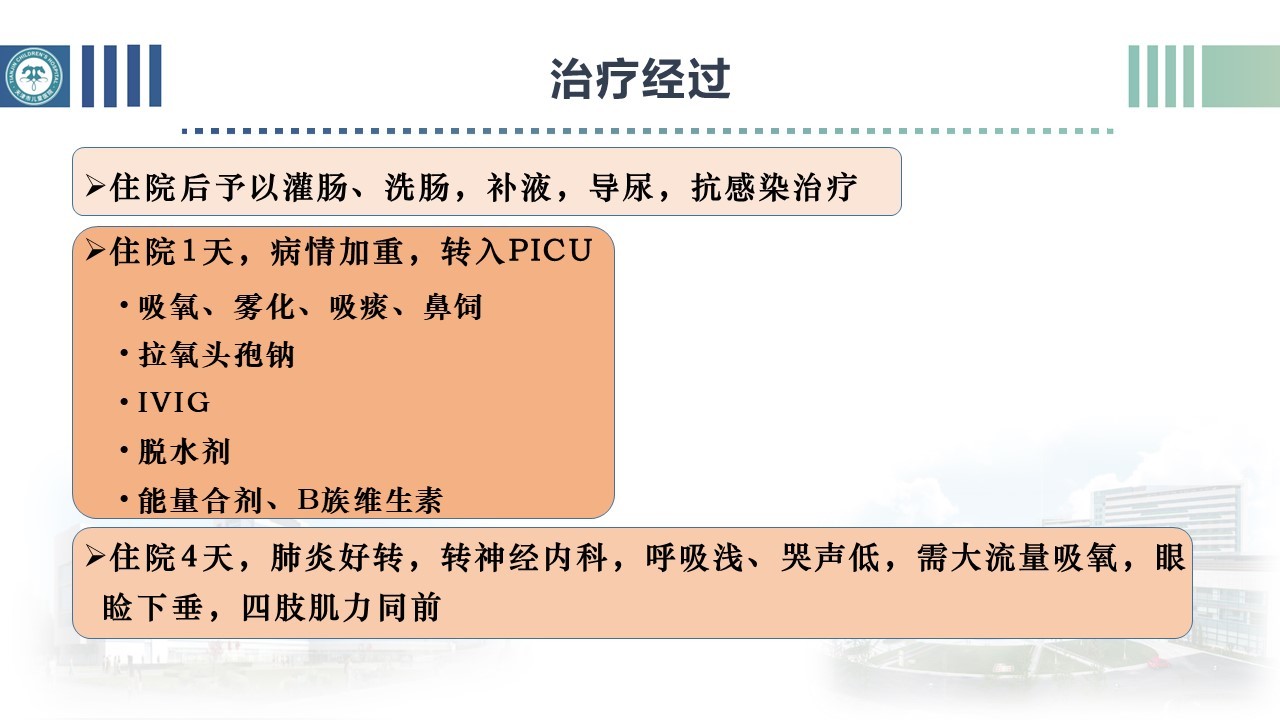 治疗经过

➢住院后予以灌肠、洗肠，补液，导尿，抗感染治疗

➢住院1天，病情加重，转入PICU
• 吸氧、雾化、吸痰、鼻饲
• 拉氧头孢钠
• IVIG
• 脱水剂
• 能量合剂、B族维生素

➢住院4天，肺炎好转，转神经内科，呼吸浅、哭声低，需大流量吸氧，眼睑下垂，四肢肌力同前